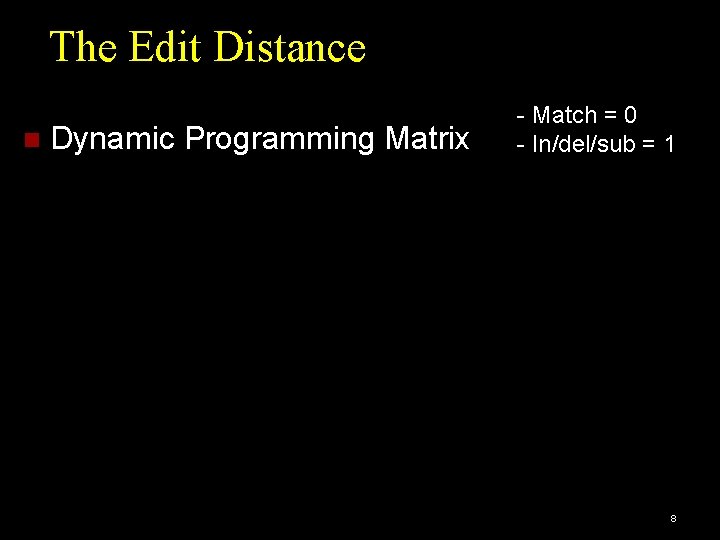 The Edit Distance

Dynamic Programming Matrix

- Match = 0
- In/del/sub = 1

8